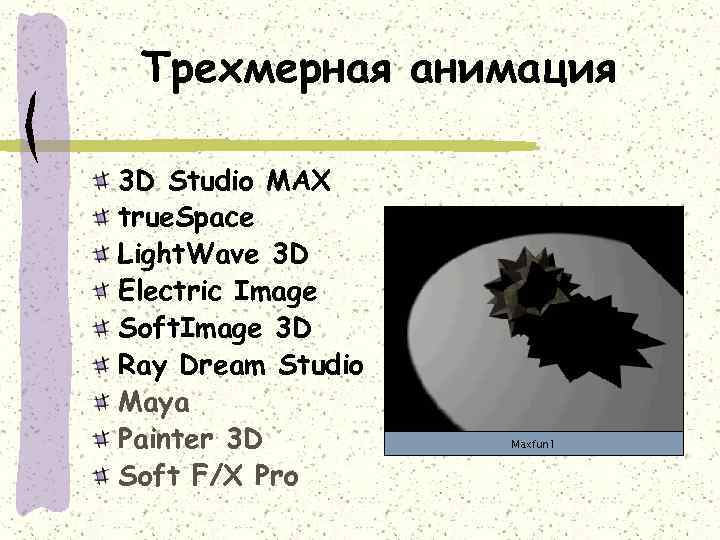 Трехмерная анимация

3D Studio MAX
trueSpace
LightWave 3D
Electric Image
SoftImage 3D
Ray Dream Studio
Maya
Painter 3D
Soft F/X Pro

Maxfun1